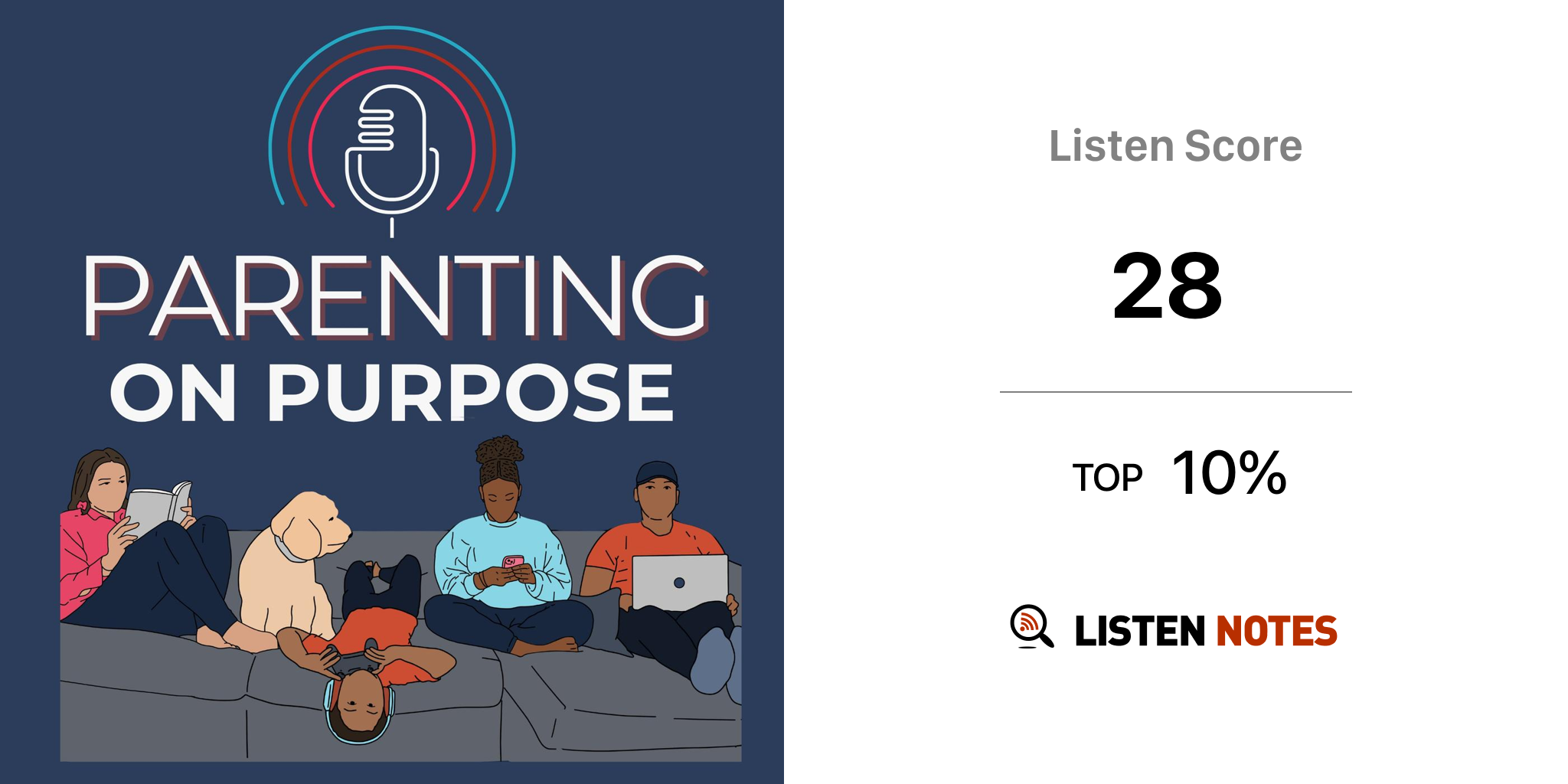 PARENTING
ON PURPOSE

Listen Score

28

TOP 10%

LISTEN NOTES